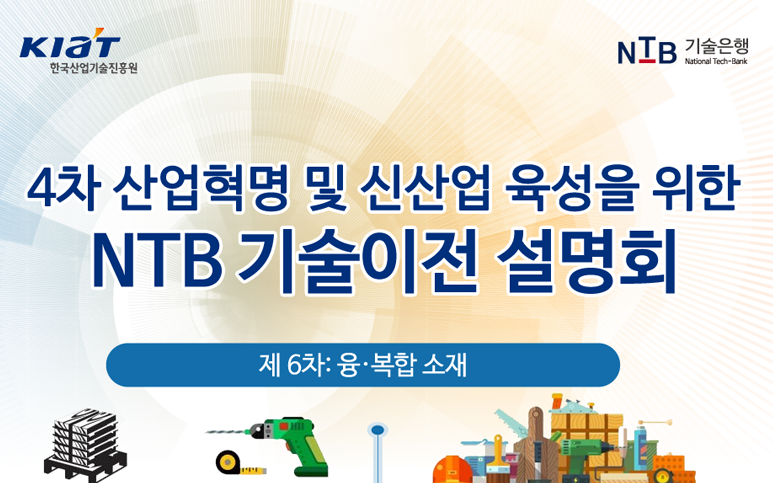 KIAT
한국산업기술진흥원

NTB 기술은행
National Tech-Bank

4차 산업혁명 및 신산업 육성을 위한
NTB 기술이전 설명회

제 6차: 융·복합 소재